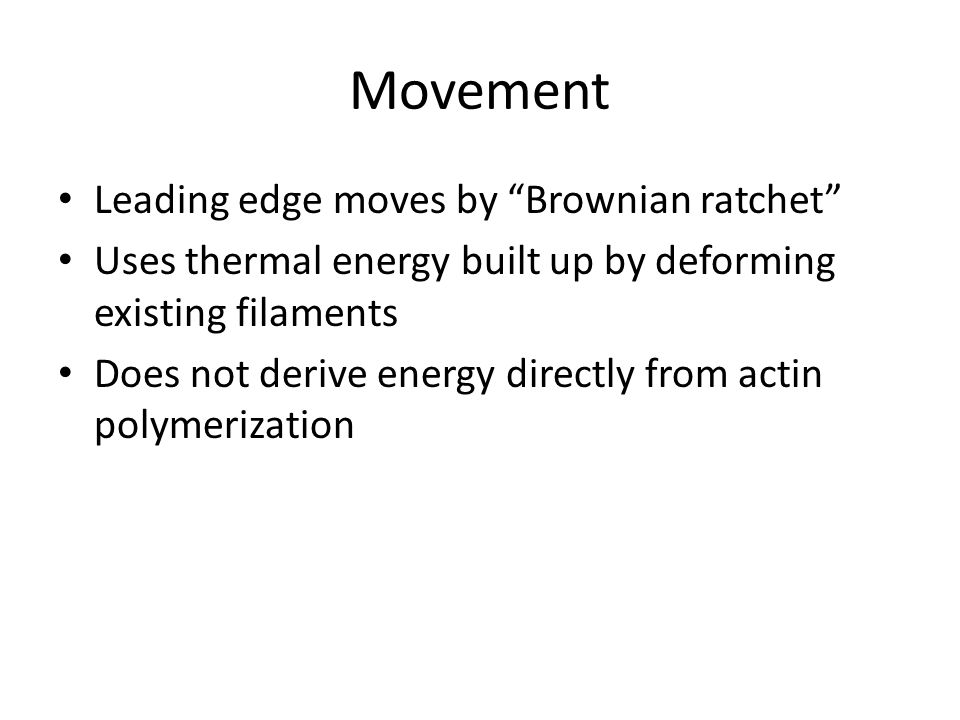 Movement

• Leading edge moves by “Brownian ratchet”
• Uses thermal energy built up by deforming existing filaments
• Does not derive energy directly from actin polymerization